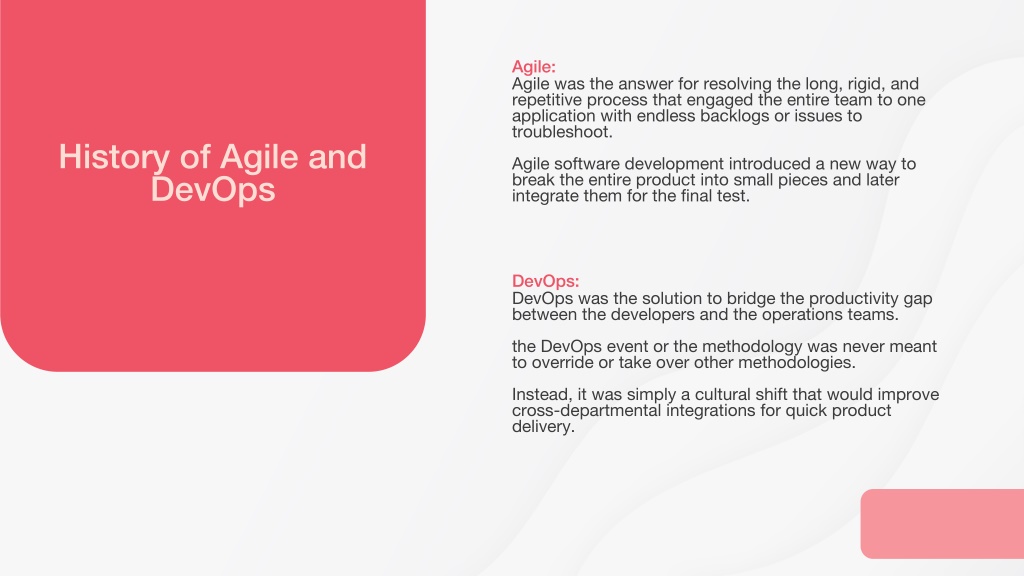 History of Agile and DevOps

Agile:
Agile was the answer for resolving the long, rigid, and repetitive process that engaged the entire team to one application with endless backlogs or issues to troubleshoot.

Agile software development introduced a new way to break the entire product into small pieces and later integrate them for the final test.

DevOps:
DevOps was the solution to bridge the productivity gap between the developers and the operations teams.

the DevOps event or the methodology was never meant to override or take over other methodologies.

Instead, it was simply a cultural shift that would improve cross-departmental integrations for quick product delivery.